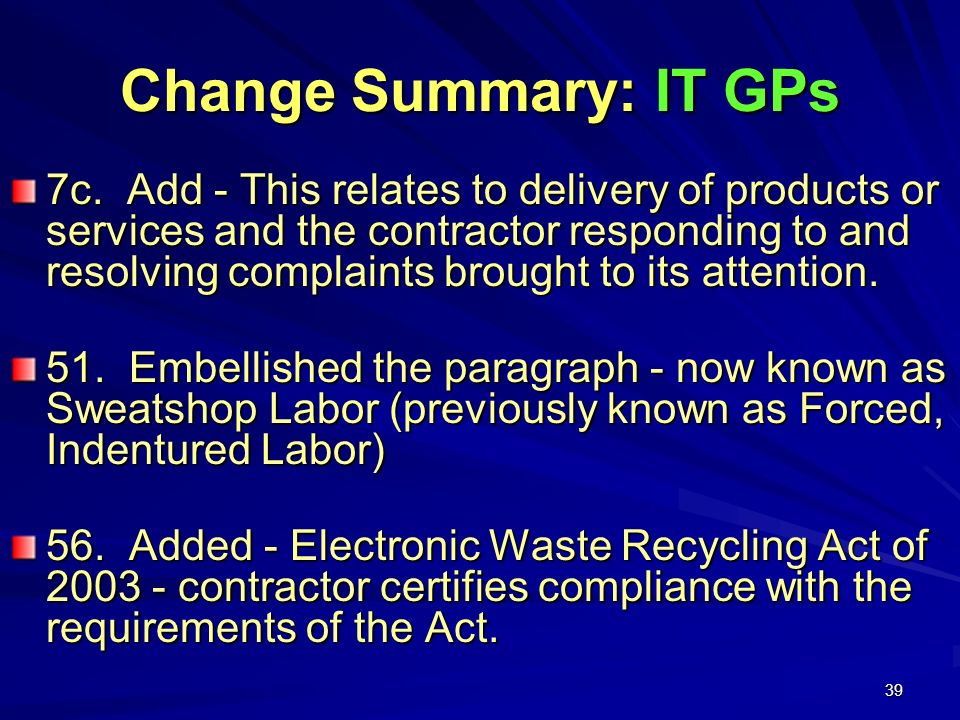 Change Summary: IT GPs

7c. Add - This relates to delivery of products or services and the contractor responding to and resolving complaints brought to its attention.

51. Embellished the paragraph - now known as Sweatshop Labor (previously known as Forced, Indentured Labor)

56. Added - Electronic Waste Recycling Act of 2003 - contractor certifies compliance with the requirements of the Act.

39